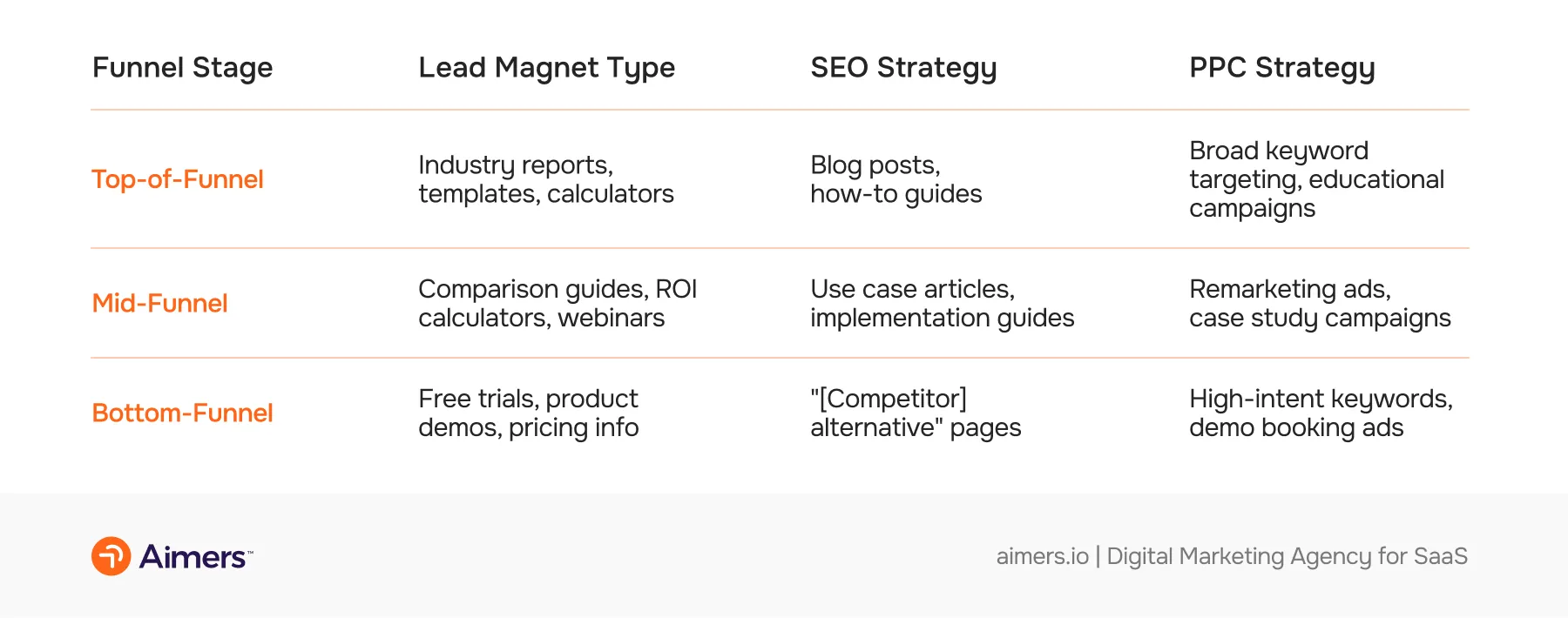 | Funnel Stage | Lead Magnet Type | SEO Strategy | PPC Strategy |
|---|---|---|---|
| Top-of-Funnel | Industry reports, templates, calculators | Blog posts, how-to guides | Broad keyword targeting, educational campaigns |
| Mid-Funnel | Comparison guides, ROI calculators, webinars | Use case articles, implementation guides | Remarketing ads, case study campaigns |
| Bottom-Funnel | Free trials, product demos, pricing info | "[Competitor] alternative" pages | High-intent keywords, demo booking ads |

Aimers™

aimers.io | Digital Marketing Agency for SaaS